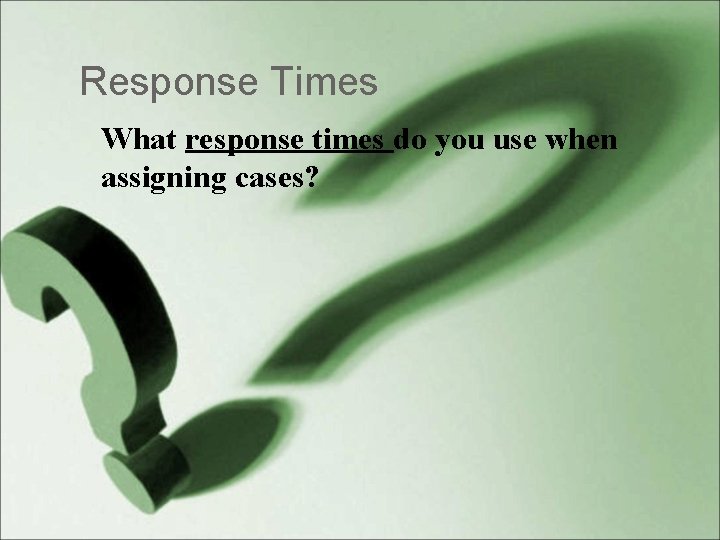 Response Times

What response times do you use when assigning cases?